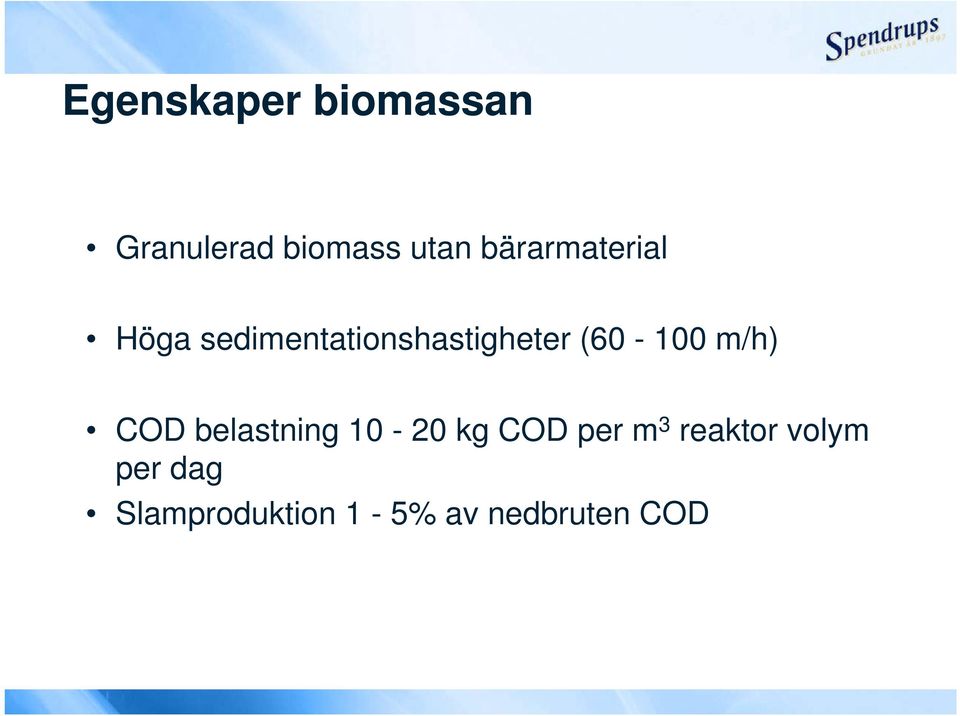 Spendrups
GRUNDAT ÅR 1897

Egenskaper biomassan

• Granulerad biomass utan bärarmaterial

• Höga sedimentationshastigheter (60 - 100 m/h)

• COD belastning 10 - 20 kg COD per $m^3$ reaktor volym per dag

• Slamproduktion 1 - 5% av nedbruten COD